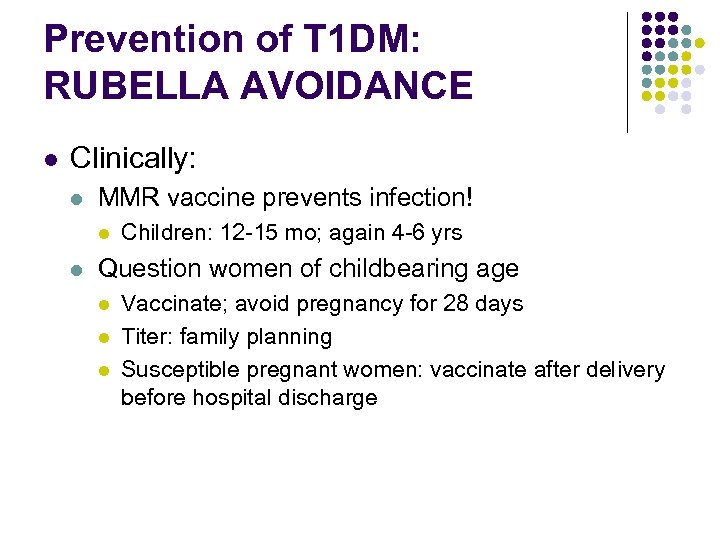 Prevention of T1DM: RUBELLA AVOIDANCE

- Clinically:
  - MMR vaccine prevents infection!
    - Children: 12-15 mo; again 4-6 yrs
  - Question women of childbearing age
    - Vaccinate; avoid pregnancy for 28 days
    - Titer: family planning
    - Susceptible pregnant women: vaccinate after delivery before hospital discharge